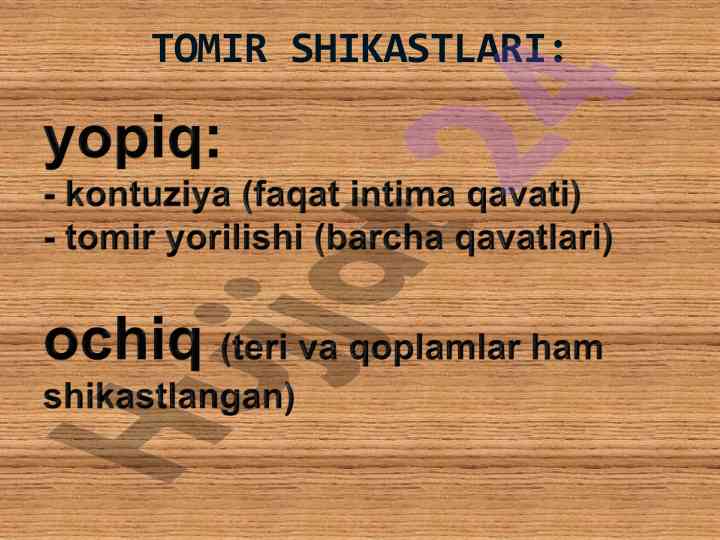 TOMIR SHIKASTLARI:

yopiq:
- kontuziya (faqat intima qavati)
- tomir yorilishi (barcha qavatlari)

ochiq (teri va qoplamlar ham shikastlangan)

Hujjat24